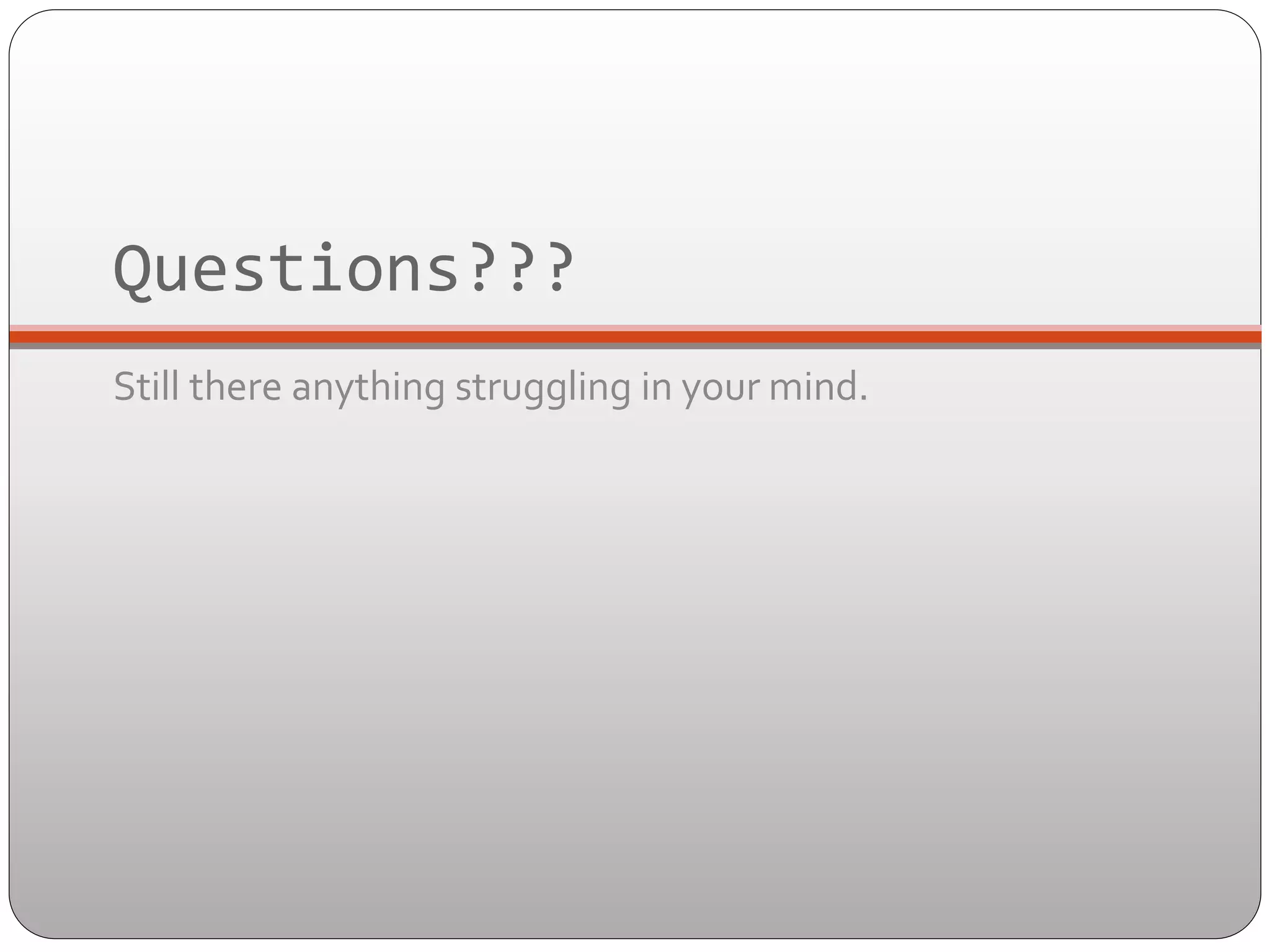 Questions???

Still there anything struggling in your mind.